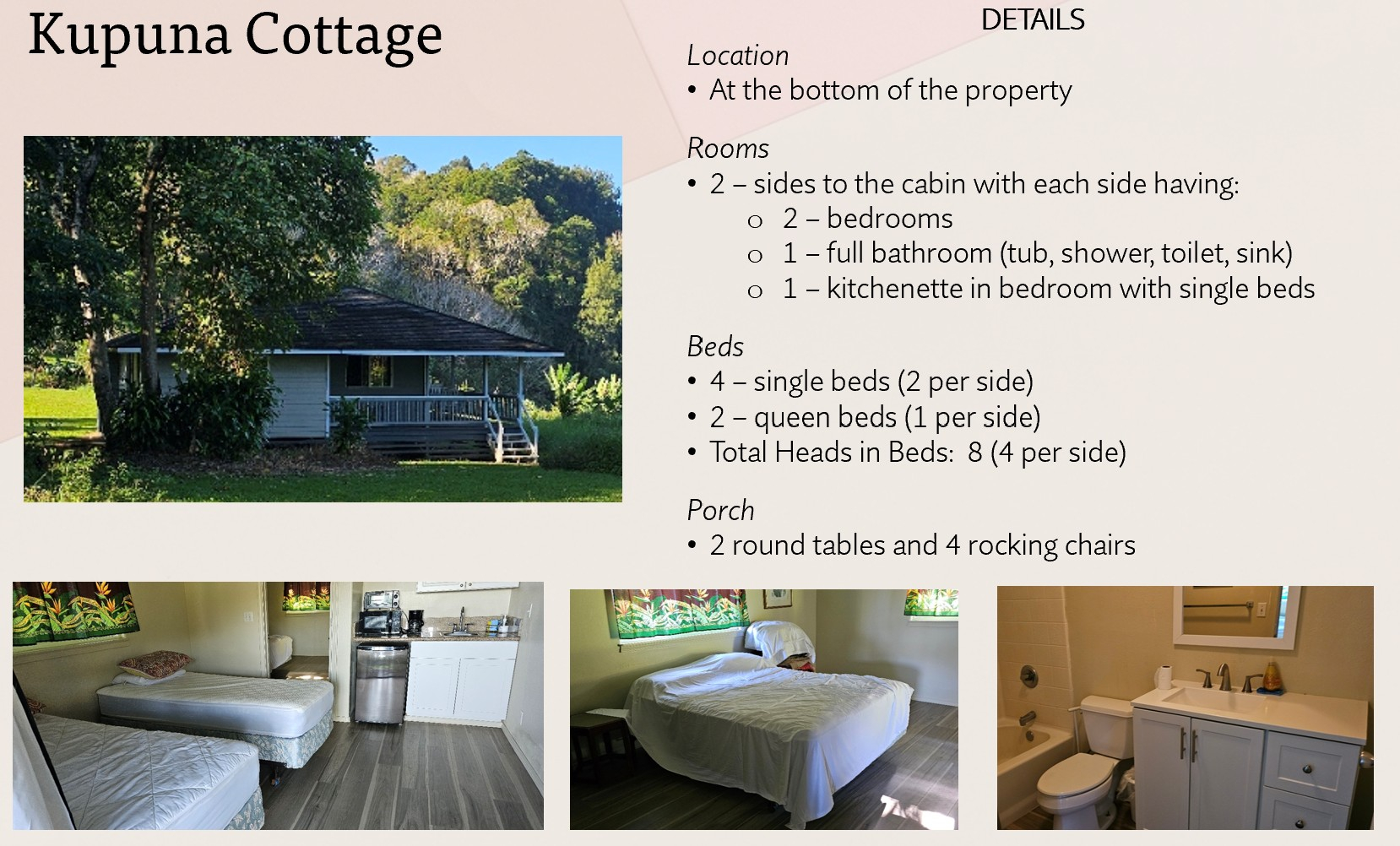 Kupuna Cottage

DETAILS

Location
• At the bottom of the property

Rooms
• 2 – sides to the cabin with each side having:
  o 2 – bedrooms
  o 1 – full bathroom (tub, shower, toilet, sink)
  o 1 – kitchenette in bedroom with single beds

Beds
• 4 – single beds (2 per side)
• 2 – queen beds (1 per side)
• Total Heads in Beds: 8 (4 per side)

Porch
• 2 round tables and 4 rocking chairs